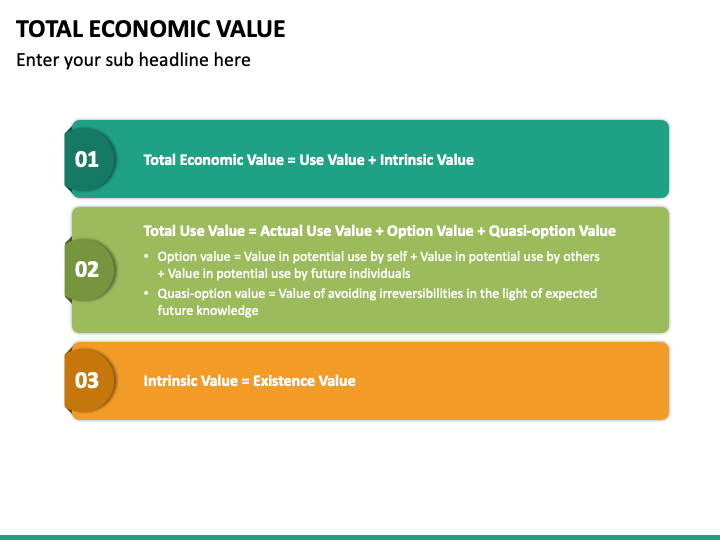 TOTAL ECONOMIC VALUE

Enter your sub headline here

01

Total Economic Value = Use Value + Intrinsic Value

02

Total Use Value = Actual Use Value + Option Value + Quasi-option Value

• Option value = Value in potential use by self + Value in potential use by others + Value in potential use by future individuals
• Quasi-option value = Value of avoiding irreversibilities in the light of expected future knowledge

03

Intrinsic Value = Existence Value